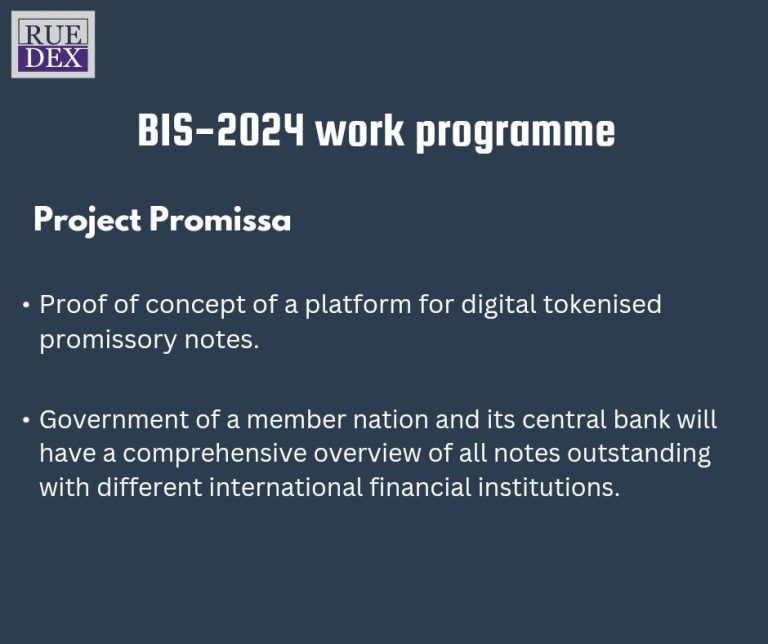 RUE
DEX

BIS-2024 work programme

Project Promissa

• Proof of concept of a platform for digital tokenised promissory notes.

• Government of a member nation and its central bank will have a comprehensive overview of all notes outstanding with different international financial institutions.